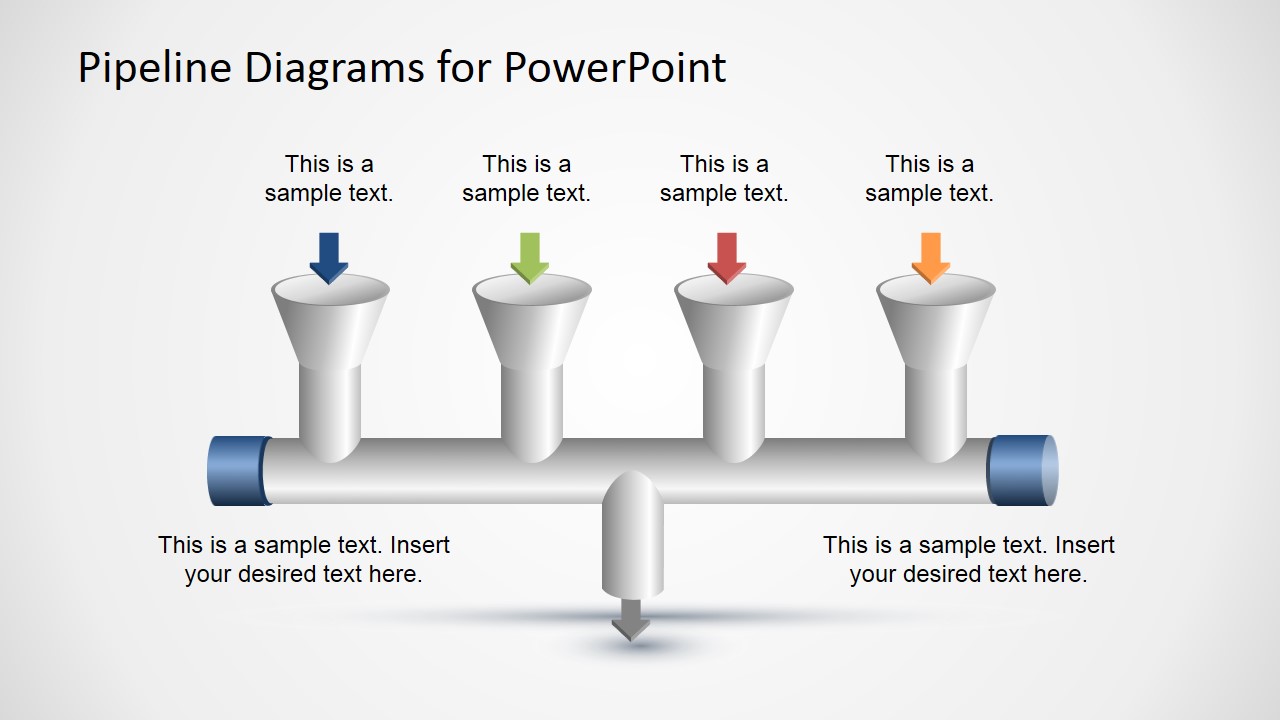 Pipeline Diagrams for PowerPoint

This is a sample text.

This is a sample text.

This is a sample text.

This is a sample text.

This is a sample text. Insert your desired text here.

This is a sample text. Insert your desired text here.